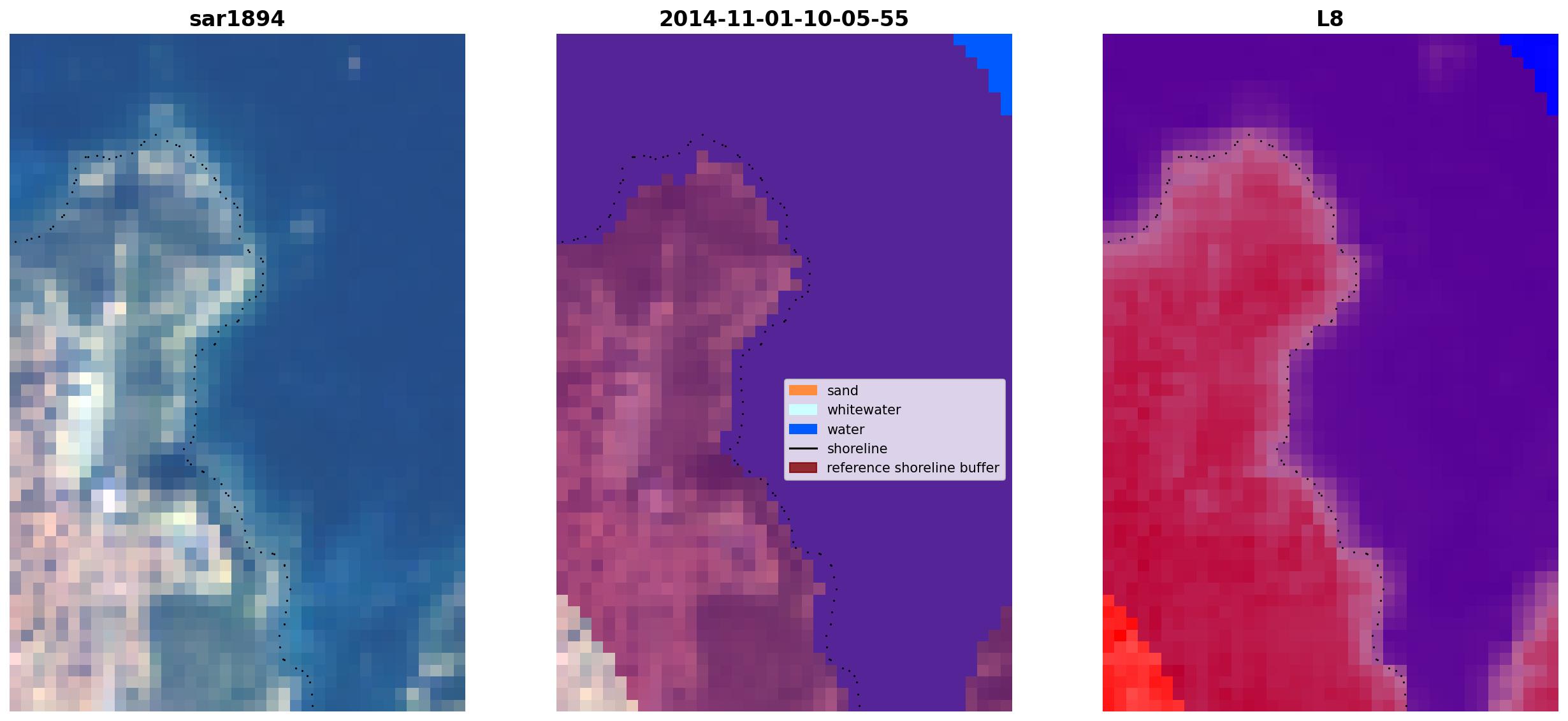 sar1894

2014-11-01-10-05-55

sand
whitewater
water
shoreline
reference shoreline buffer

L8